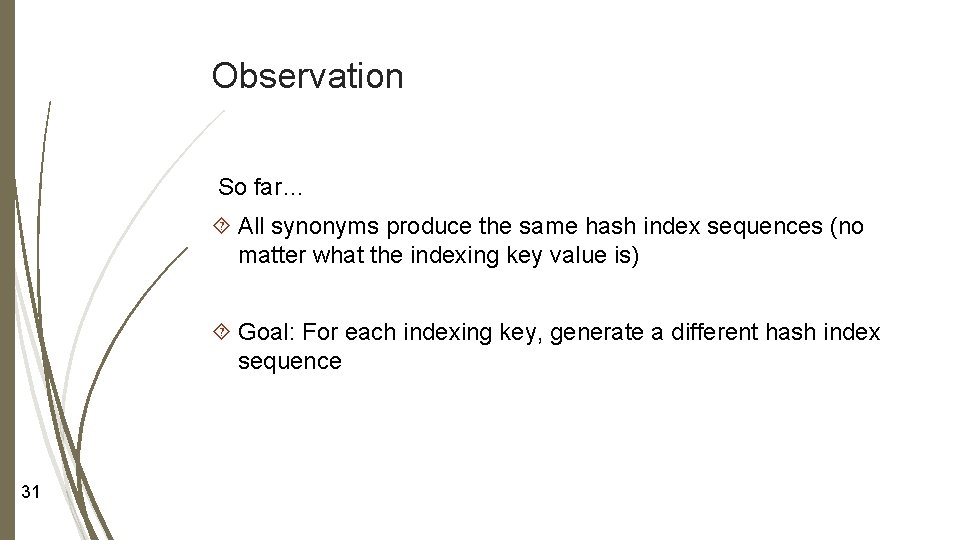 Observation

So far…

All synonyms produce the same hash index sequences (no matter what the indexing key value is)

Goal: For each indexing key, generate a different hash index sequence

31